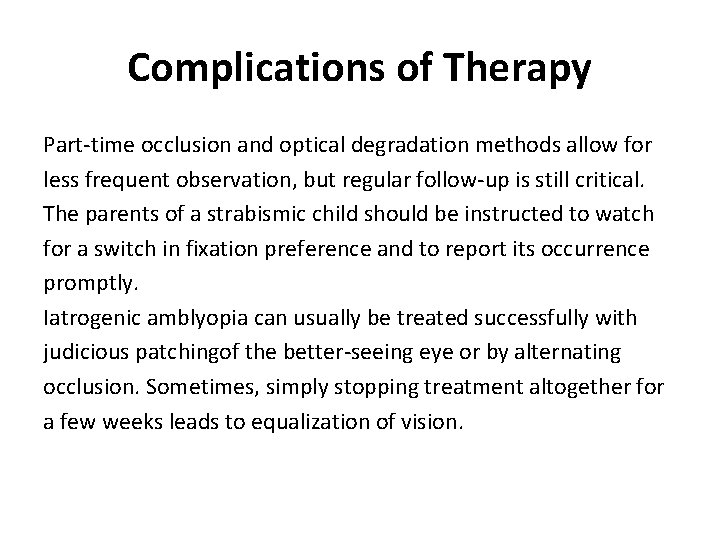 Complications of Therapy

Part-time occlusion and optical degradation methods allow for less frequent observation, but regular follow-up is still critical. The parents of a strabismic child should be instructed to watch for a switch in fixation preference and to report its occurrence promptly.
Iatrogenic amblyopia can usually be treated successfully with judicious patchingof the better-seeing eye or by alternating occlusion. Sometimes, simply stopping treatment altogether for a few weeks leads to equalization of vision.